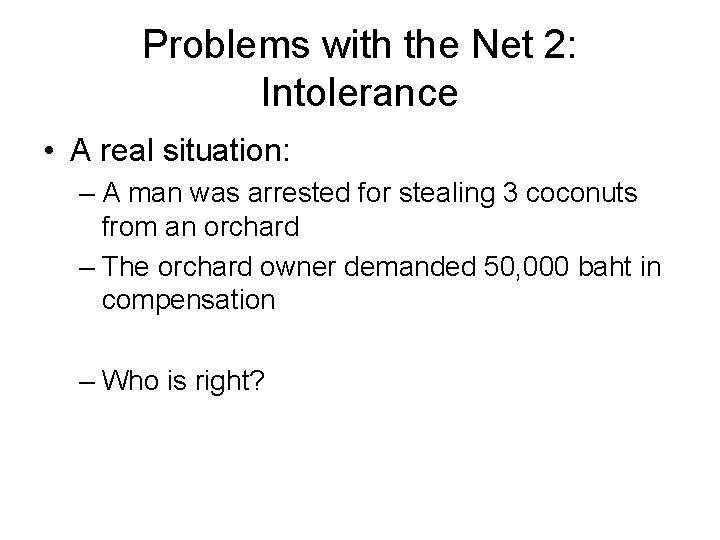 Problems with the Net 2: Intolerance

• A real situation:
– A man was arrested for stealing 3 coconuts from an orchard
– The orchard owner demanded 50,000 baht in compensation

– Who is right?